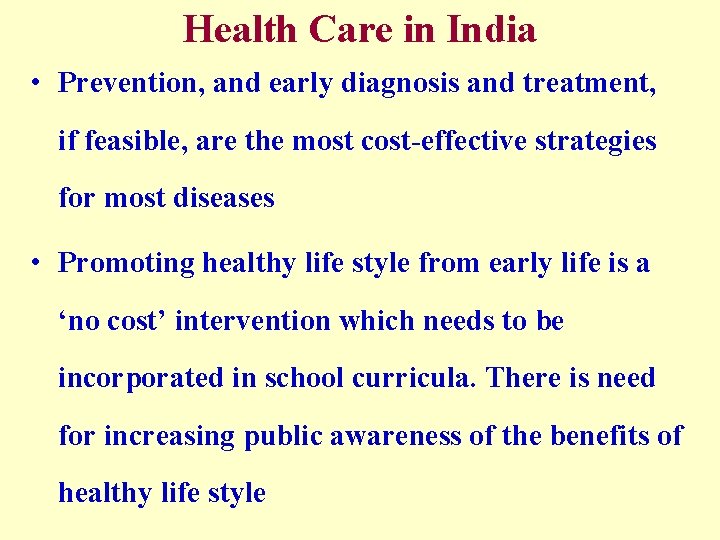 Health Care in India

• Prevention, and early diagnosis and treatment, if feasible, are the most cost-effective strategies for most diseases

• Promoting healthy life style from early life is a ‘no cost’ intervention which needs to be incorporated in school curricula. There is need for increasing public awareness of the benefits of healthy life style